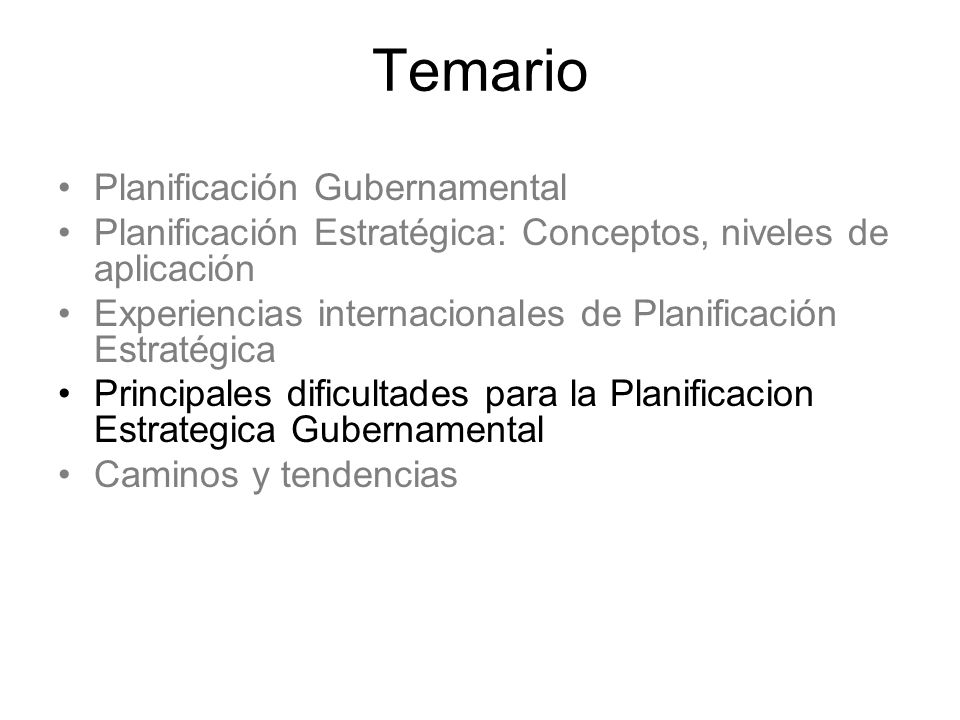 Temario

• Planificación Gubernamental
• Planificación Estratégica: Conceptos, niveles de aplicación
• Experiencias internacionales de Planificación Estratégica
• Principales dificultades para la Planificacion Estrategica Gubernamental
• Caminos y tendencias